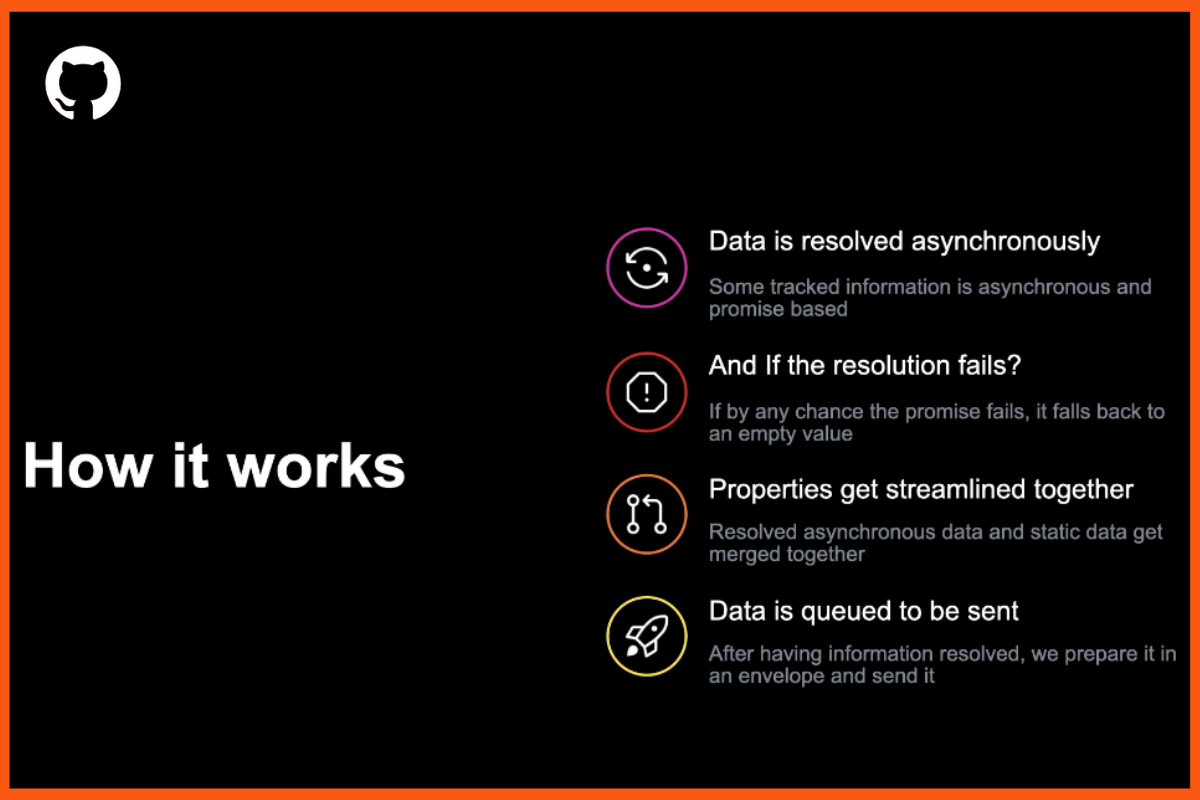 How it works

Data is resolved asynchronously

Some tracked information is asynchronous and promise based

And If the resolution fails?

If by any chance the promise fails, it falls back to an empty value

Properties get streamlined together

Resolved asynchronous data and static data get merged together

Data is queued to be sent

After having information resolved, we prepare it in an envelope and send it